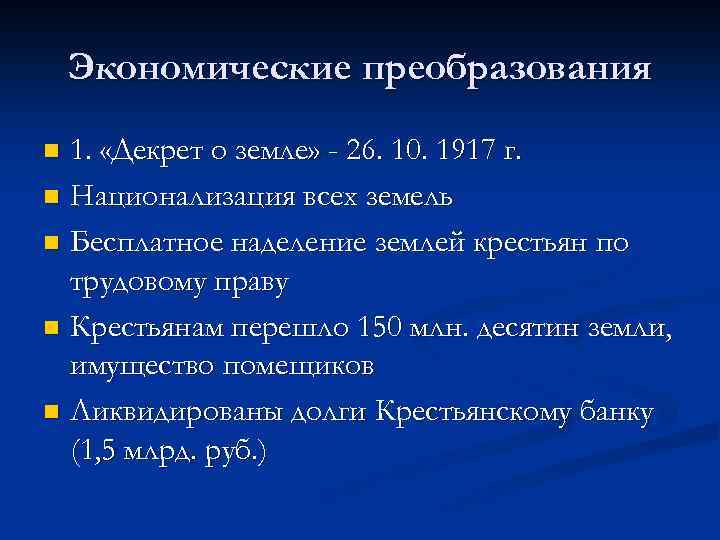 Экономические преобразования

1. «Декрет о земле» - 26. 10. 1917 г.

Национализация всех земель

Бесплатное наделение землей крестьян по трудовому праву

Крестьянам перешло 150 млн. десятин земли, имущество помещиков

Ликвидированы долги Крестьянскому банку (1,5 млрд. руб.)